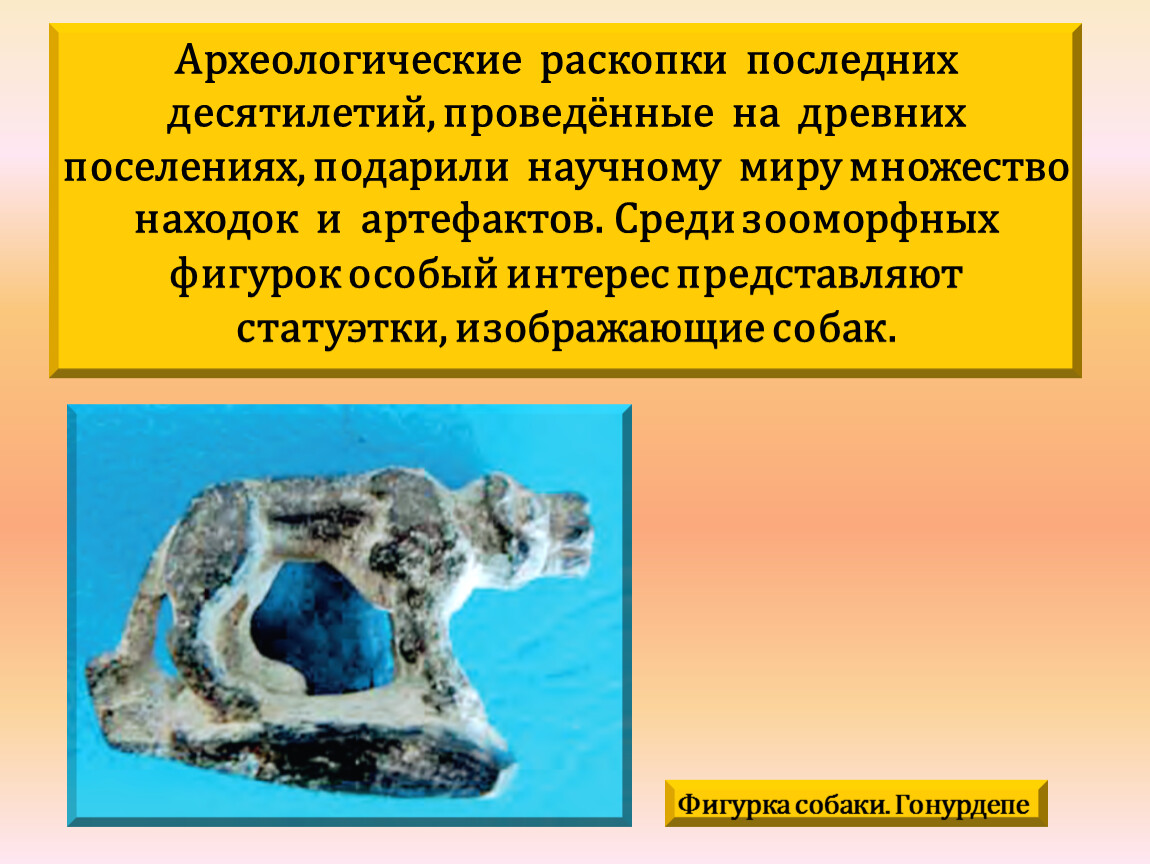 Археологические раскопки последних десятилетий, проведённые на древних поселениях, подарили научному миру множество находок и артефактов. Среди зооморфных фигурок особый интерес представляют статуэтки, изображающие собак.

Фигурка собаки. Гонурдепе